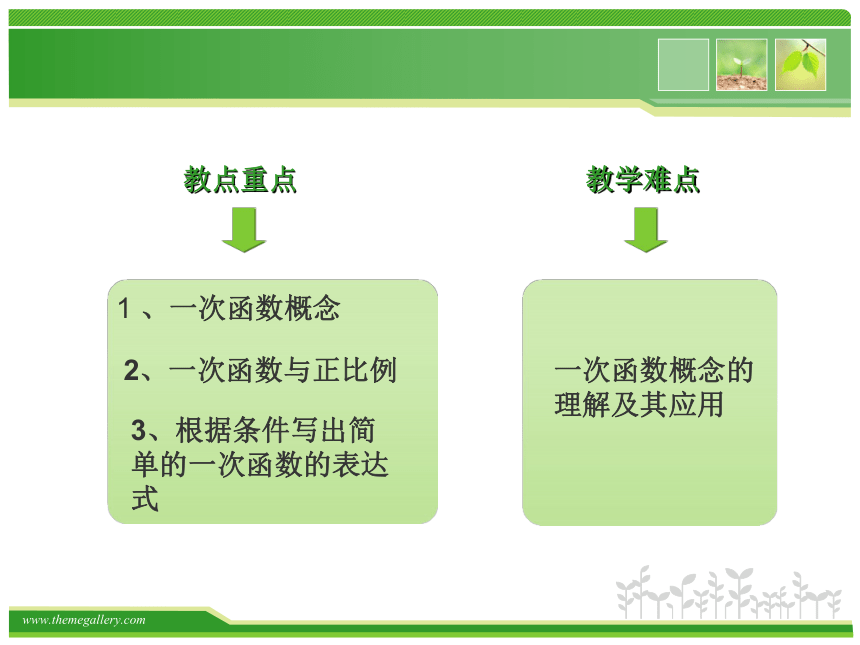 教点重点

1 、一次函数概念

2、一次函数与正比例

3、根据条件写出简单的一次函数的表达式

教学难点

一次函数概念的理解及其应用

www.themegallery.com